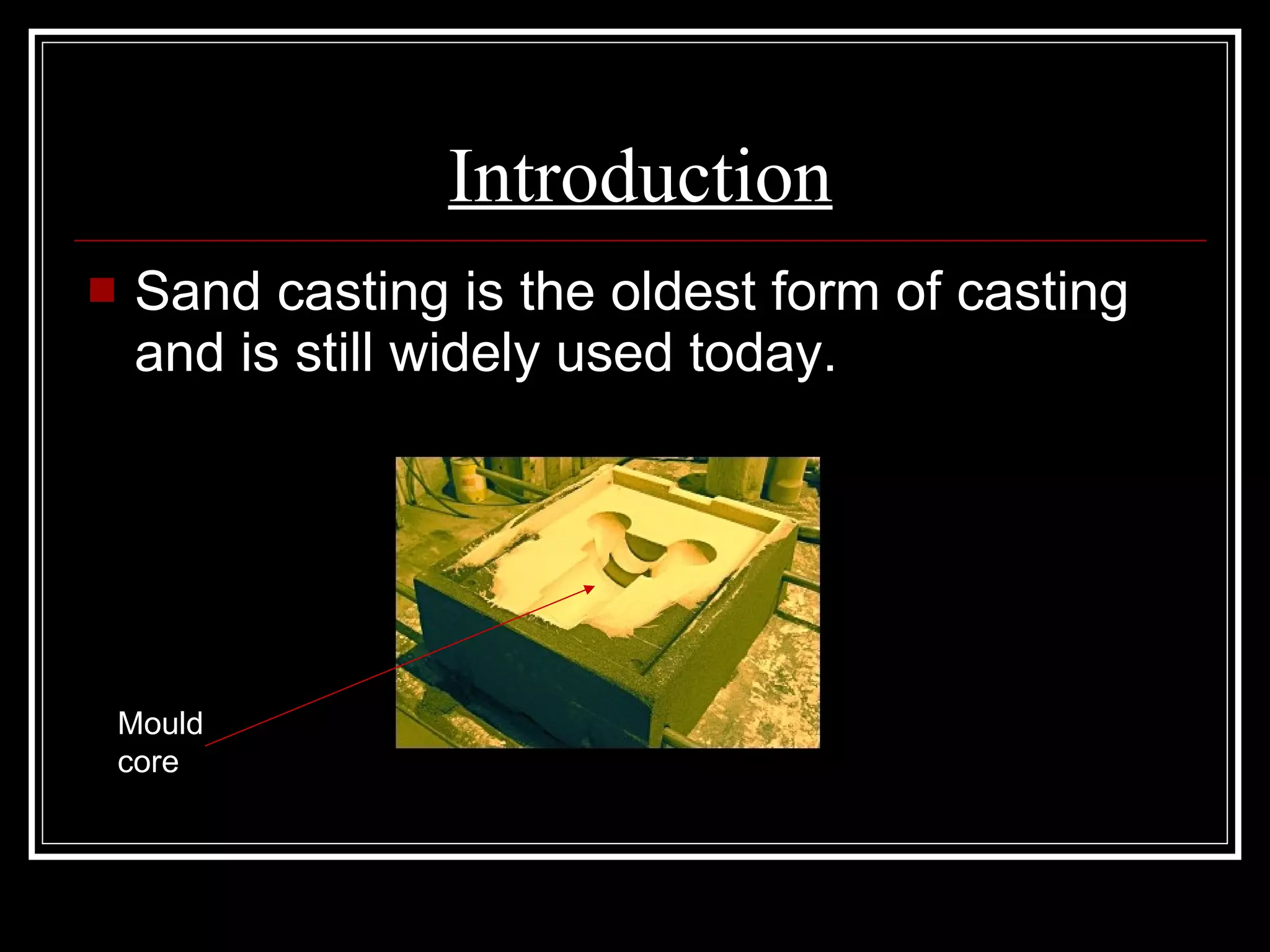 Introduction

Sand casting is the oldest form of casting and is still widely used today.

Mould core